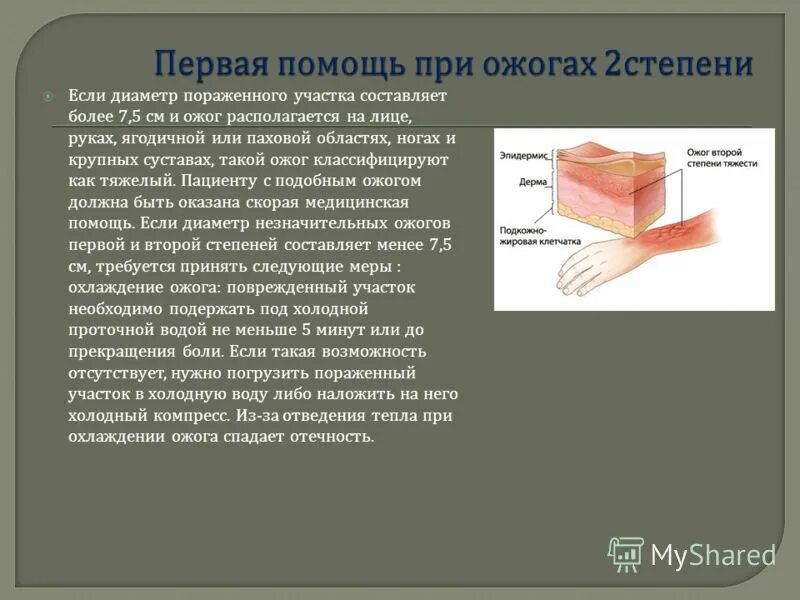 Первая помощь при ожогах 2степени

Если диаметр пораженного участка составляет более 7,5 см и ожог располагается на лице, руках, ягодичной или паховой областях, ногах и крупных суставах, такой ожог классифицируют как тяжелый. Пациенту с подобным ожогом должна быть оказана скорая медицинская помощь. Если диаметр незначительных ожогов первой и второй степеней составляет менее 7,5 см, требуется принять следующие меры : охлаждение ожога: поврежденный участок необходимо подержать под холодной проточной водой не меньше 5 минут или до прекращения боли. Если такая возможность отсутствует, нужно погрузить пораженный участок в холодную воду либо наложить на него холодный компресс. Из-за отведения тепла при охлаждении ожога спадает отечность.

Эпидермис
Дерма
Подкожно-жировая клетчатка
Ожог второй степени тяжести

MyShared